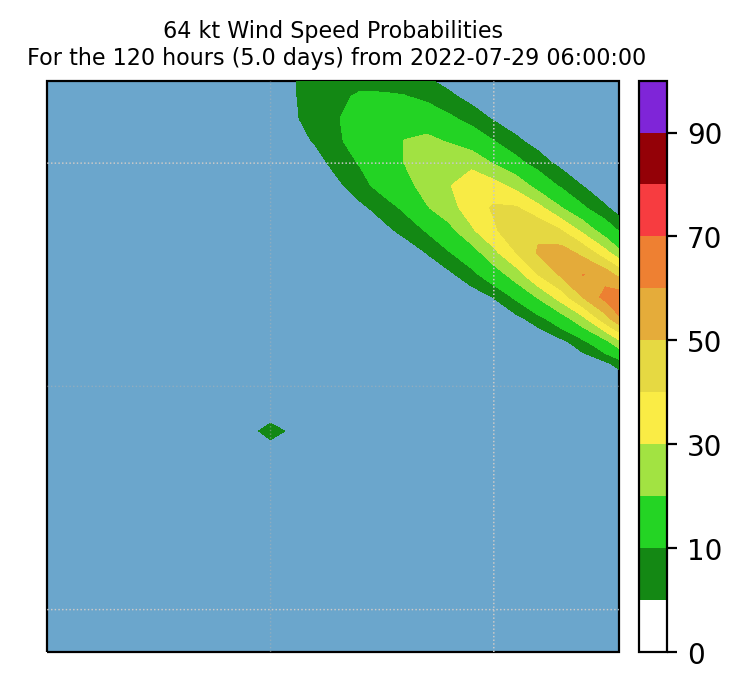 64 kt Wind Speed Probabilities
For the 120 hours (5.0 days) from 2022-07-29 06:00:00

90
70
50
30
10
0